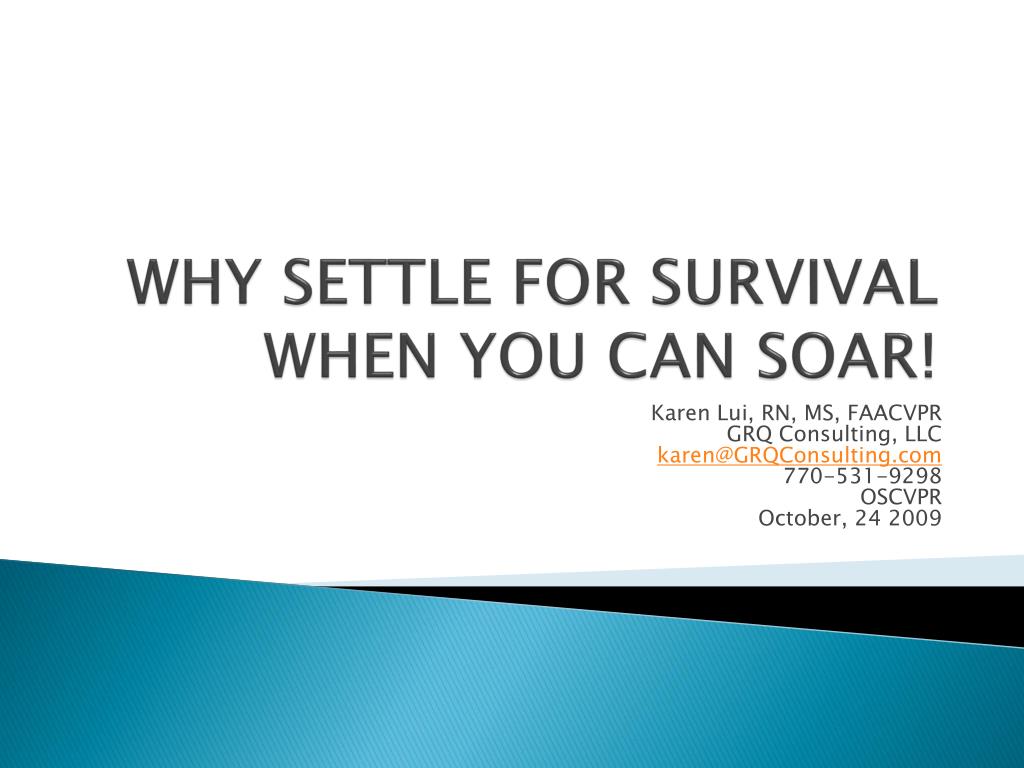 WHY SETTLE FOR SURVIVAL WHEN YOU CAN SOAR!

Karen Lui, RN, MS, FAACVPR
GRQ Consulting, LLC
karen@GRQConsulting.com
770-531-9298
OSCVPR
October, 24 2009